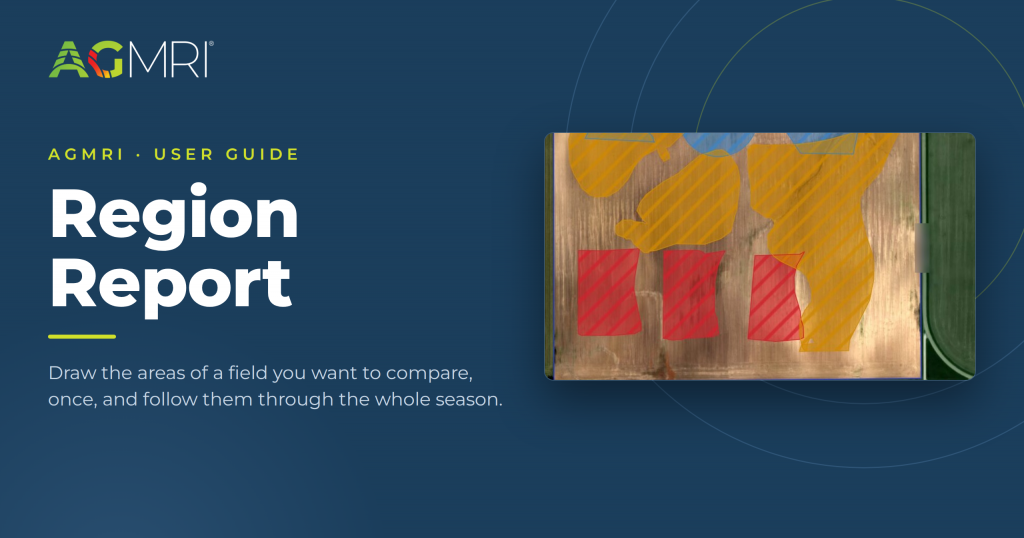 AGMRI®

AGMRI · USER GUIDE

Region Report

Draw the areas of a field you want to compare, once, and follow them through the whole season.